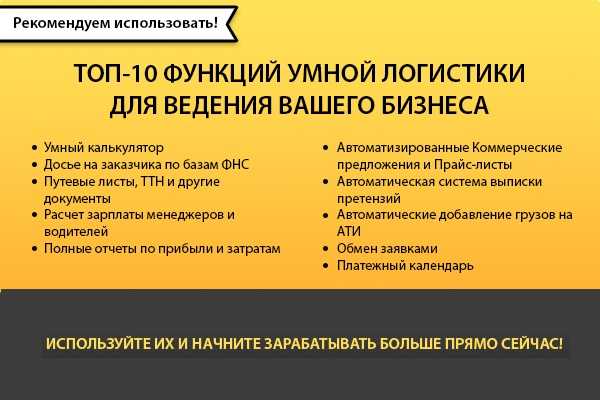 Рекомендуем использовать!

ТОП-10 ФУНКЦИЙ УМНОЙ ЛОГИСТИКИ ДЛЯ ВЕДЕНИЯ ВАШЕГО БИЗНЕСА

- Умный калькулятор
- Досье на заказчика по базам ФНС
- Путевые листы, ТТН и другие документы
- Расчет зарплаты менеджеров и водителей
- Полные отчеты по прибыли и затратам

- Автоматизированные Коммерческие предложения и Прайс-листы
- Автоматическая система выписки претензий
- Автоматические добавление грузов на АТИ
- Обмен заявками
- Платежный календарь

ИСПОЛЬЗУЙТЕ ИХ И НАЧНИТЕ ЗАРАБАТЫВАТЬ БОЛЬШЕ ПРЯМО СЕЙЧАС!